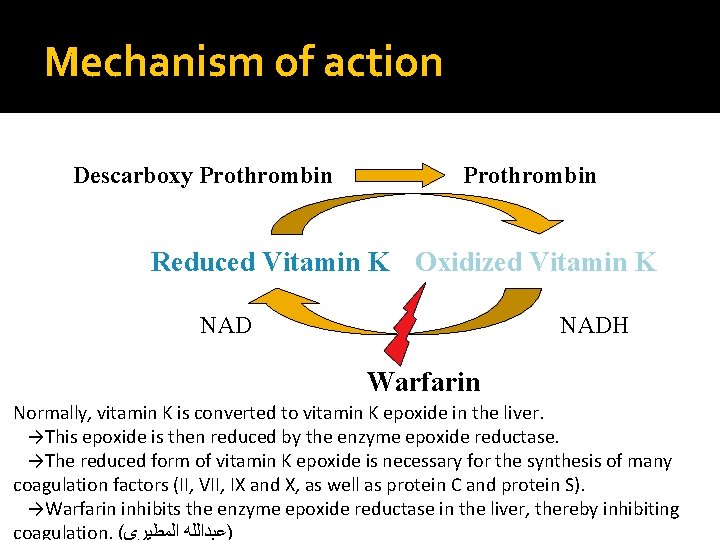 Mechanism of action

Descarboxy Prothrombin Prothrombin

Reduced Vitamin K Oxidized Vitamin K

NAD NADH

Warfarin

Normally, vitamin K is converted to vitamin K epoxide in the liver.
→This epoxide is then reduced by the enzyme epoxide reductase.
→The reduced form of vitamin K epoxide is necessary for the synthesis of many coagulation factors (II, VII, IX and X, as well as protein C and protein S).
→Warfarin inhibits the enzyme epoxide reductase in the liver, thereby inhibiting coagulation. (عبدالله المطيري)